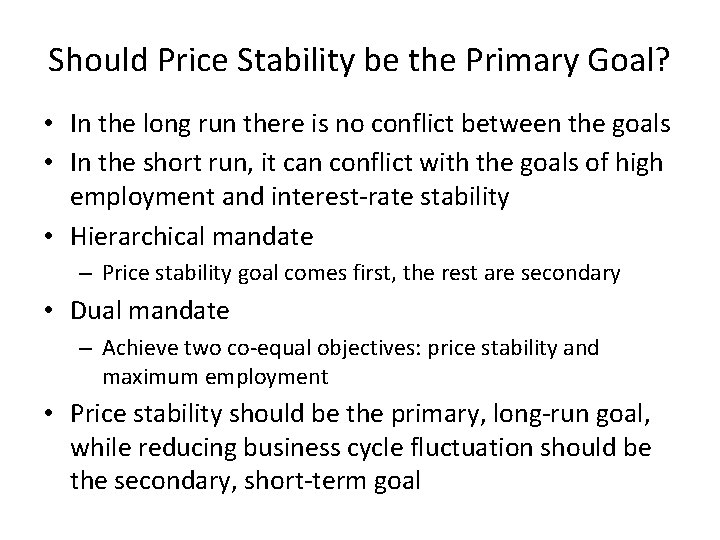 Should Price Stability be the Primary Goal?

• In the long run there is no conflict between the goals
• In the short run, it can conflict with the goals of high employment and interest-rate stability
• Hierarchical mandate
– Price stability goal comes first, the rest are secondary
• Dual mandate
– Achieve two co-equal objectives: price stability and maximum employment
• Price stability should be the primary, long-run goal, while reducing business cycle fluctuation should be the secondary, short-term goal